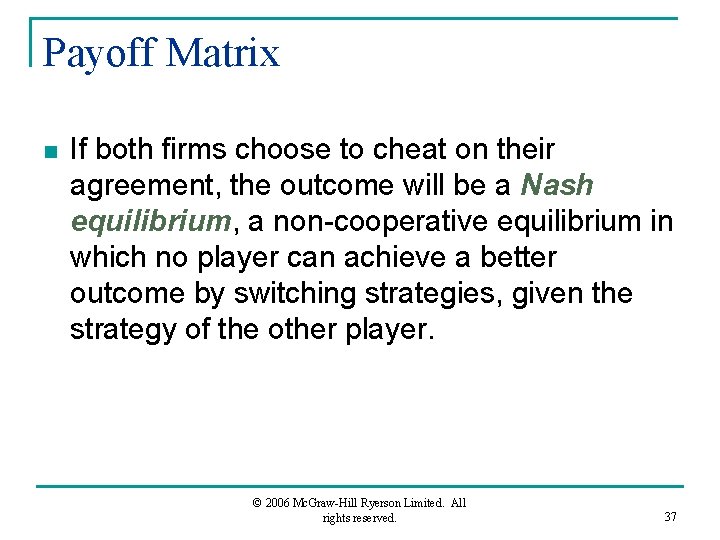 Payoff Matrix

If both firms choose to cheat on their agreement, the outcome will be a Nash equilibrium, a non-cooperative equilibrium in which no player can achieve a better outcome by switching strategies, given the strategy of the other player.

© 2006 McGraw-Hill Ryerson Limited. All rights reserved.

37